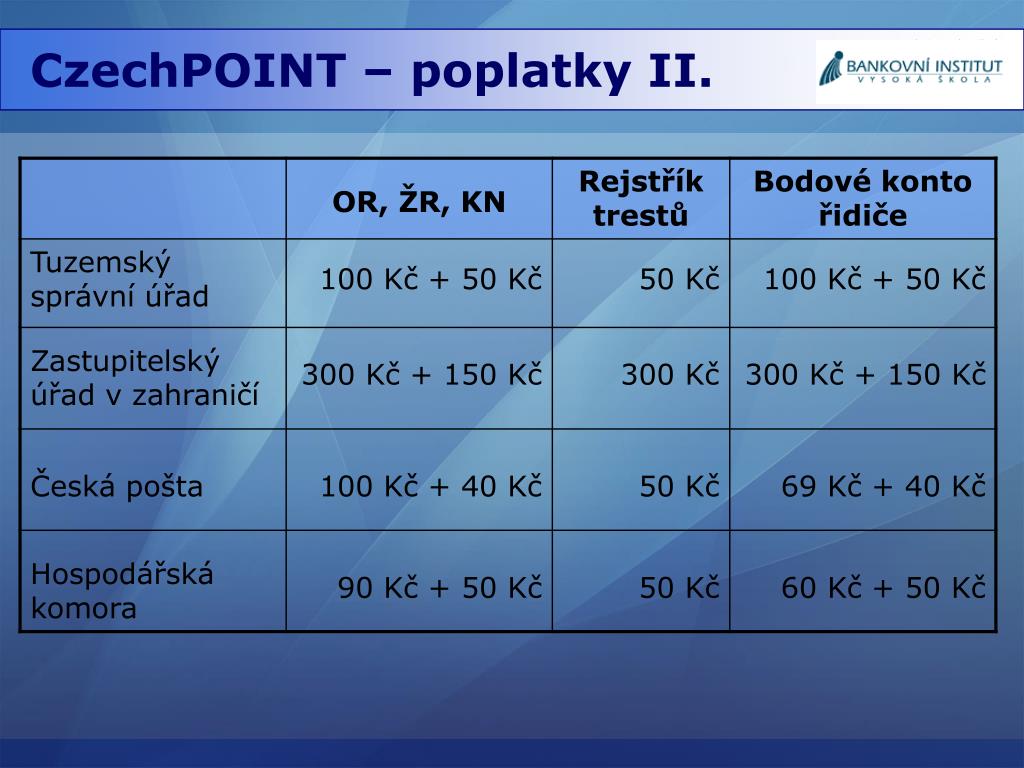 CzechPOINT – poplatky II.

BANKOVNÍ INSTITUT
VYSOKÁ ŠKOLA

| | OR, ŽR, KN | Rejstřík trestů | Bodové konto řidiče |
|---|---|---|---|
| Tuzemský správní úřad | 100 Kč + 50 Kč | 50 Kč | 100 Kč + 50 Kč |
| Zastupitelský úřad v zahraničí | 300 Kč + 150 Kč | 300 Kč | 300 Kč + 150 Kč |
| Česká pošta | 100 Kč + 40 Kč | 50 Kč | 69 Kč + 40 Kč |
| Hospodářská komora | 90 Kč + 50 Kč | 50 Kč | 60 Kč + 50 Kč |